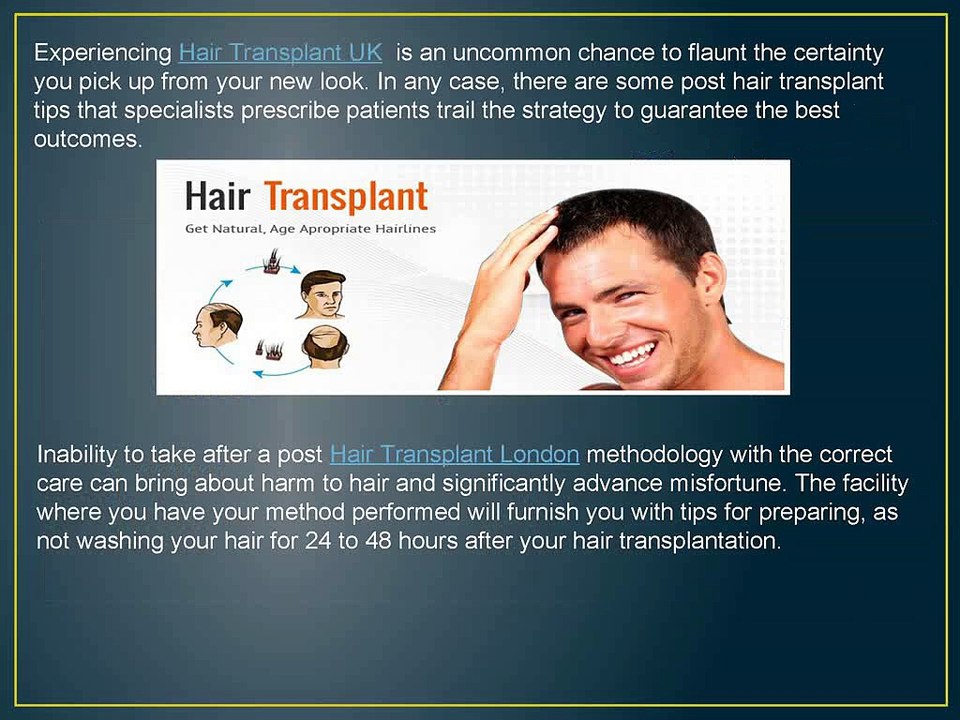 Experiencing Hair Transplant UK is an uncommon chance to flaunt the certainty you pick up from your new look. In any case, there are some post hair transplant tips that specialists prescribe patients trail the strategy to guarantee the best outcomes.

Hair Transplant
Get Natural, Age Apropriate Hairlines

Inability to take after a post Hair Transplant London methodology with the correct care can bring about harm to hair and significantly advance misfortune. The facility where you have your method performed will furnish you with tips for preparing, as not washing your hair for 24 to 48 hours after your hair transplantation.